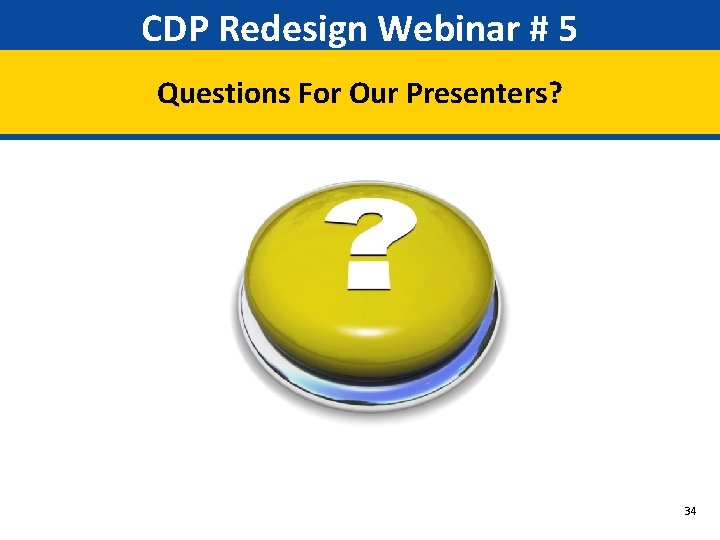 CDP Redesign Webinar # 5

Questions For Our Presenters?

?

34